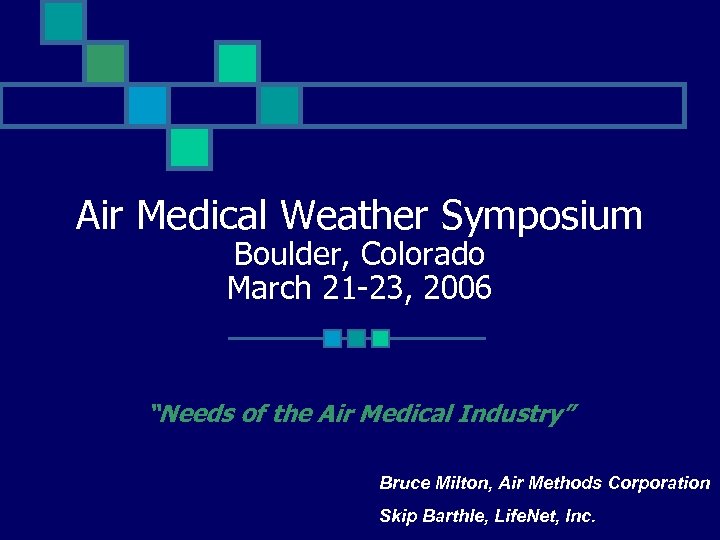 Air Medical Weather Symposium
Boulder, Colorado
March 21-23, 2006

"Needs of the Air Medical Industry"

Bruce Milton, Air Methods Corporation

Skip Barthle, LifeNet, Inc.